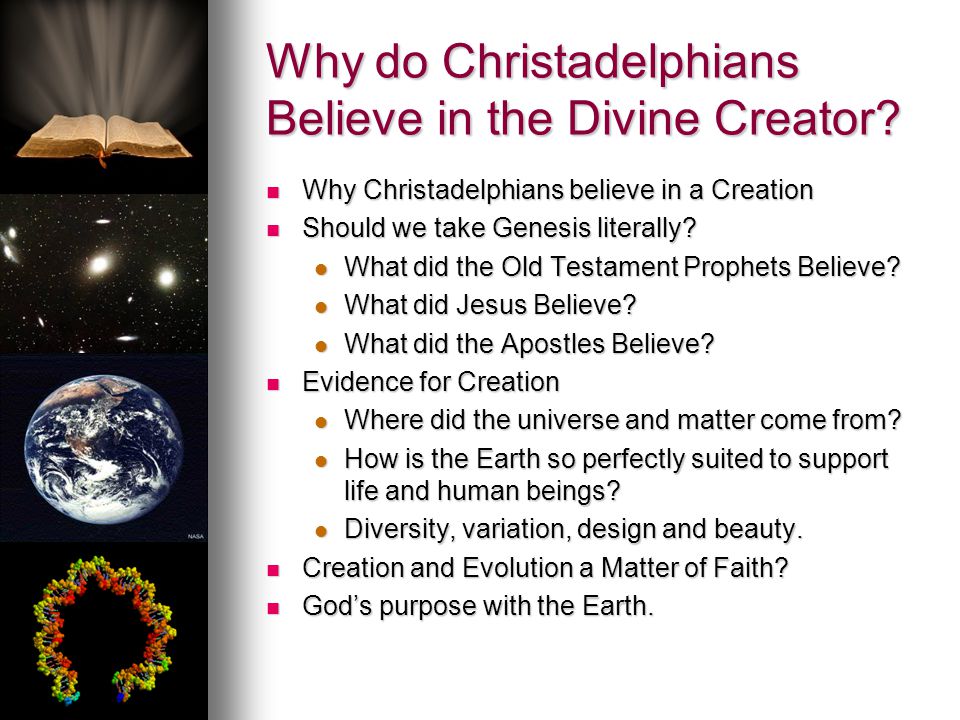 NASA

Why do Christadelphians Believe in the Divine Creator?

- Why Christadelphians believe in a Creation
- Should we take Genesis literally?
  - What did the Old Testament Prophets Believe?
  - What did Jesus Believe?
  - What did the Apostles Believe?
- Evidence for Creation
  - Where did the universe and matter come from?
  - How is the Earth so perfectly suited to support life and human beings?
  - Diversity, variation, design and beauty.
- Creation and Evolution a Matter of Faith?
- God's purpose with the Earth.